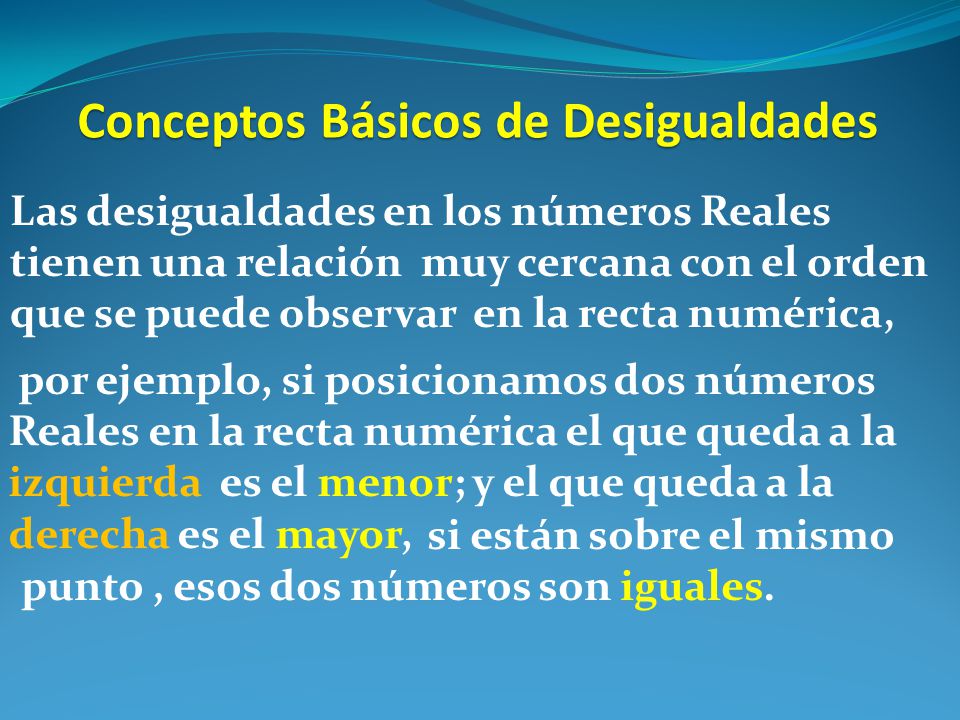 Conceptos Básicos de Desigualdades

Las desigualdades en los números Reales tienen una relación muy cercana con el orden que se puede observar en la recta numérica,

por ejemplo, si posicionamos dos números Reales en la recta numérica el que queda a la izquierda es el menor; y el que queda a la derecha es el mayor, si están sobre el mismo punto , esos dos números son iguales.